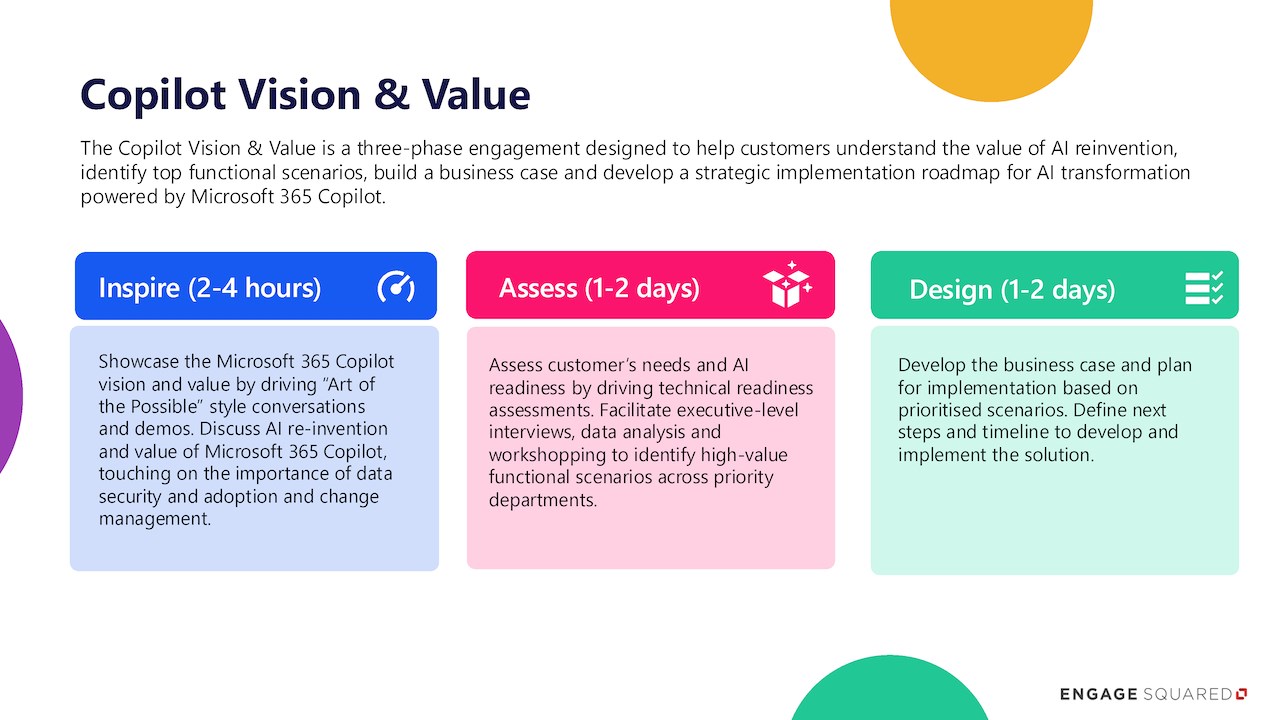 Copilot Vision & Value

The Copilot Vision & Value is a three-phase engagement designed to help customers understand the value of AI reinvention, identify top functional scenarios, build a business case and develop a strategic implementation roadmap for AI transformation powered by Microsoft 365 Copilot.

Inspire (2-4 hours)

Showcase the Microsoft 365 Copilot vision and value by driving "Art of the Possible" style conversations and demos. Discuss AI re-invention and value of Microsoft 365 Copilot, touching on the importance of data security and adoption and change management.

Assess (1-2 days)

Assess customer's needs and AI readiness by driving technical readiness assessments. Facilitate executive-level interviews, data analysis and workshopping to identify high-value functional scenarios across priority departments.

Design (1-2 days)

Develop the business case and plan for implementation based on prioritised scenarios. Define next steps and timeline to develop and implement the solution.

ENGAGE SQUARED